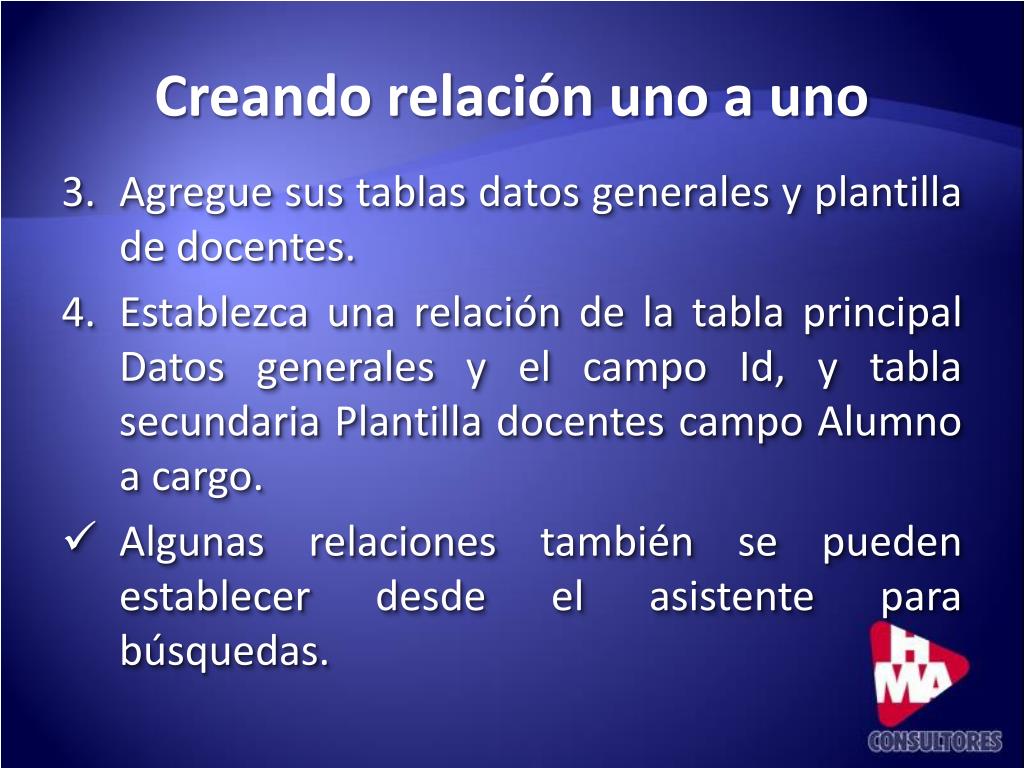 Creando relación uno a uno

3. Agregue sus tablas datos generales y plantilla de docentes.

4. Establezca una relación de la tabla principal Datos generales y el campo Id, y tabla secundaria Plantilla docentes campo Alumno a cargo.

✓ Algunas relaciones también se pueden establecer desde el asistente para búsquedas.

HMA
CONSULTORES